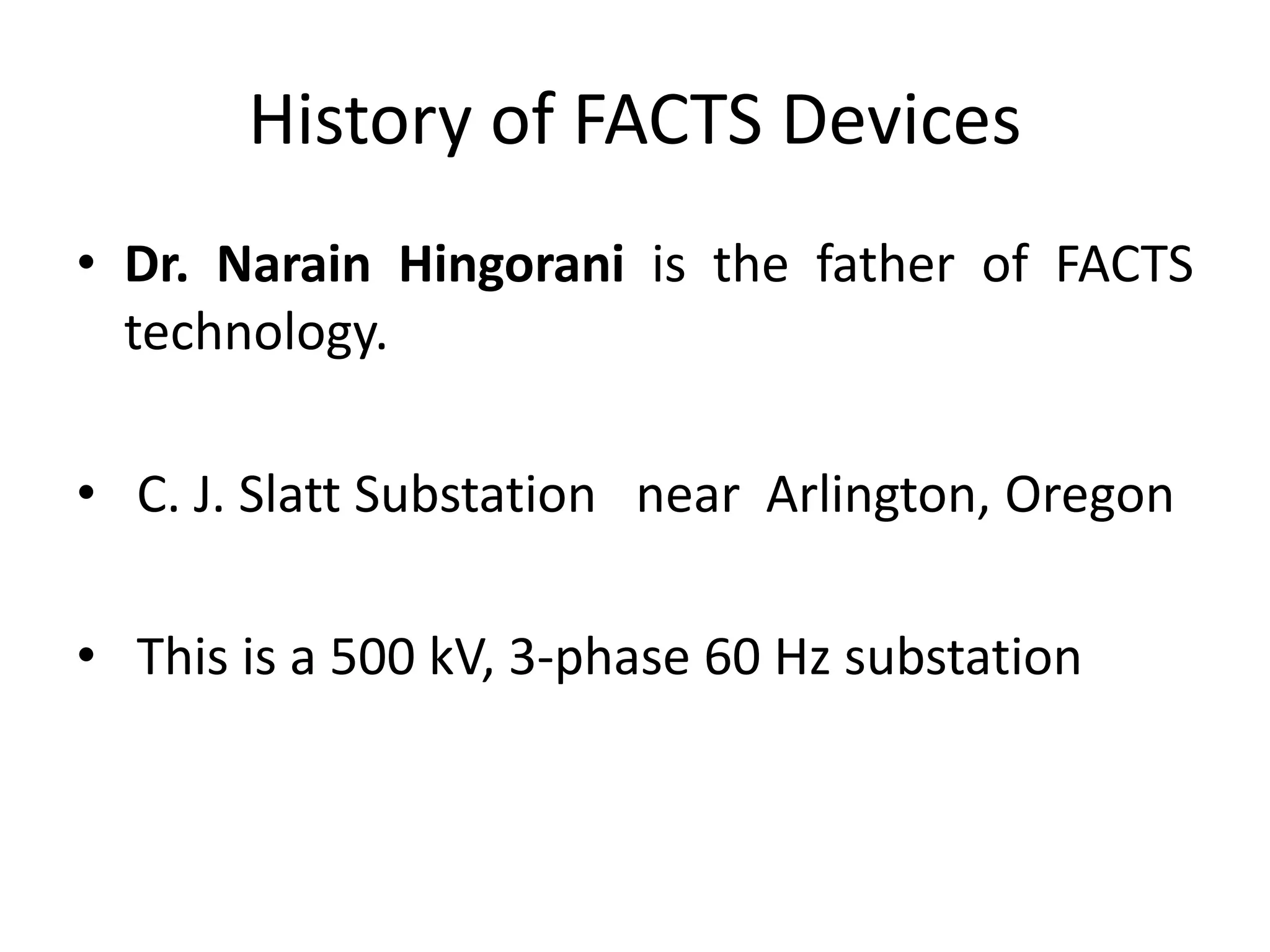 History of FACTS Devices

• Dr. Narain Hingorani is the father of FACTS technology.

• C. J. Slatt Substation near Arlington, Oregon

• This is a 500 kV, 3-phase 60 Hz substation